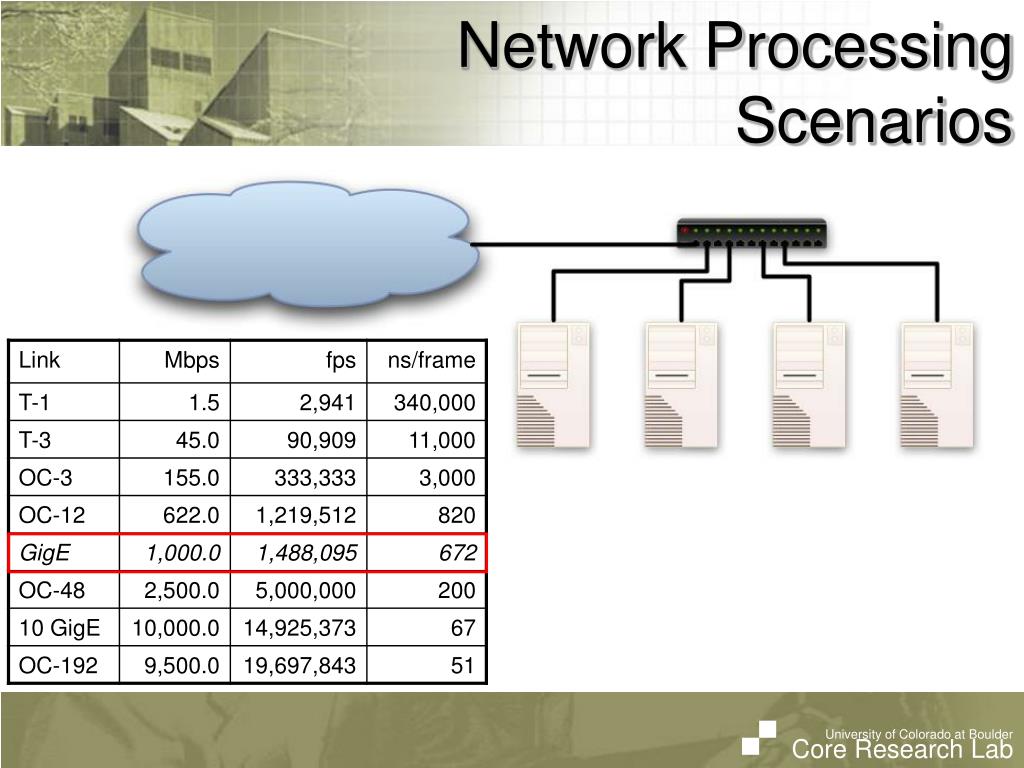 Network Processing Scenarios

| Link | Mbps | fps | ns/frame |
|---|---|---|---|
| T-1 | 1.5 | 2,941 | 340,000 |
| T-3 | 45.0 | 90,909 | 11,000 |
| OC-3 | 155.0 | 333,333 | 3,000 |
| OC-12 | 622.0 | 1,219,512 | 820 |
| GigE | 1,000.0 | 1,488,095 | 672 |
| OC-48 | 2,500.0 | 5,000,000 | 200 |
| 10 GigE | 10,000.0 | 14,925,373 | 67 |
| OC-192 | 9,500.0 | 19,697,843 | 51 |

University of Colorado at Boulder
Core Research Lab